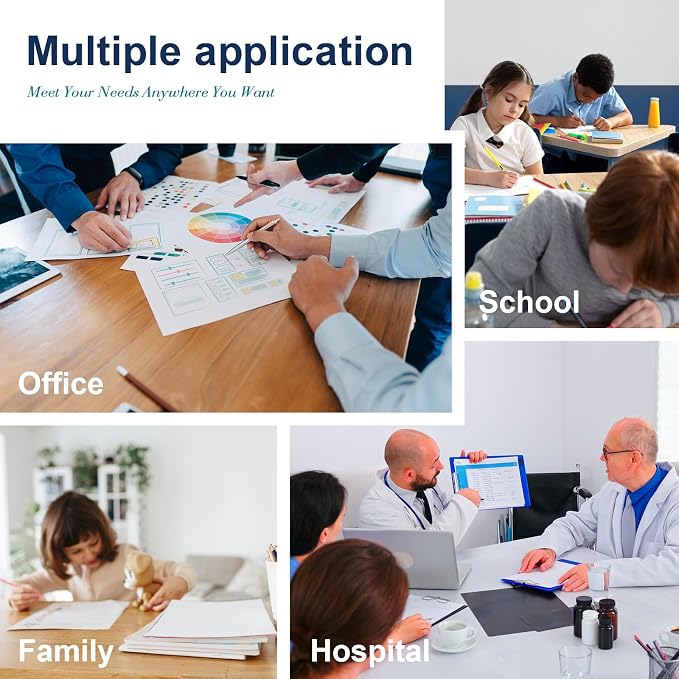 Multiple application

Meet Your Needs Anywhere You Want

School

Office

Family

Hospital